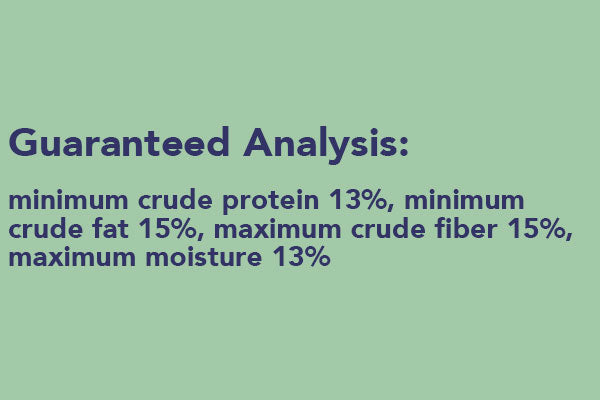 Guaranteed Analysis:

minimum crude protein 13%, minimum crude fat 15%, maximum crude fiber 15%, maximum moisture 13%